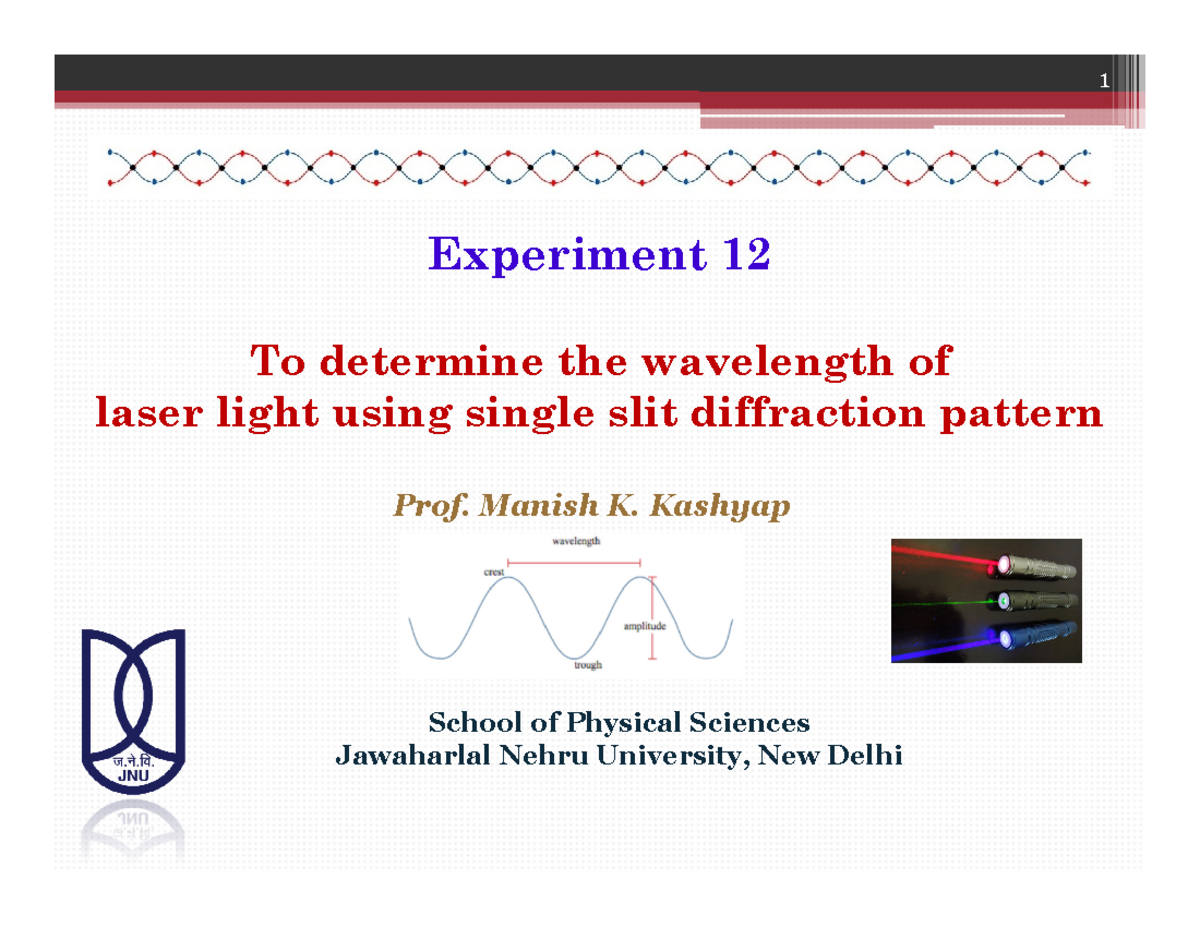 1

Experiment 12

To determine the wavelength of laser light using single slit diffraction pattern

Prof. Manish K. Kashyap

wavelength
crest
amplitude
trough

ज.ने.वि.
JNU

School of Physical Sciences
Jawaharlal Nehru University, New Delhi